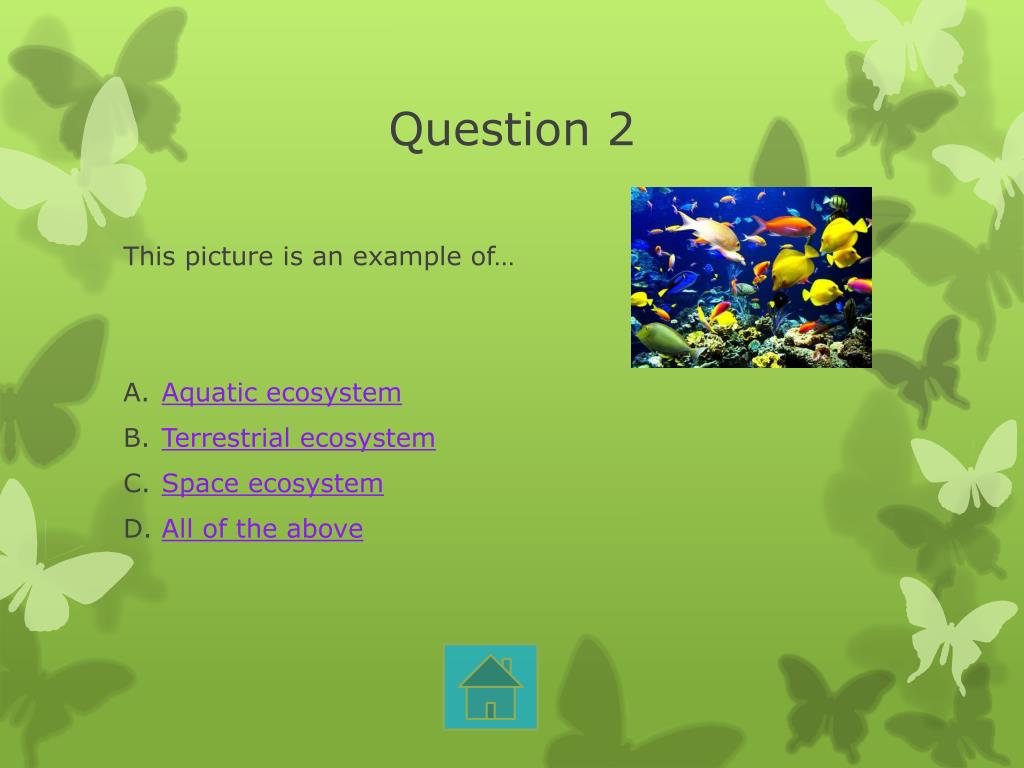 Question 2

This picture is an example of…

A. Aquatic ecosystem
B. Terrestrial ecosystem
C. Space ecosystem
D. All of the above